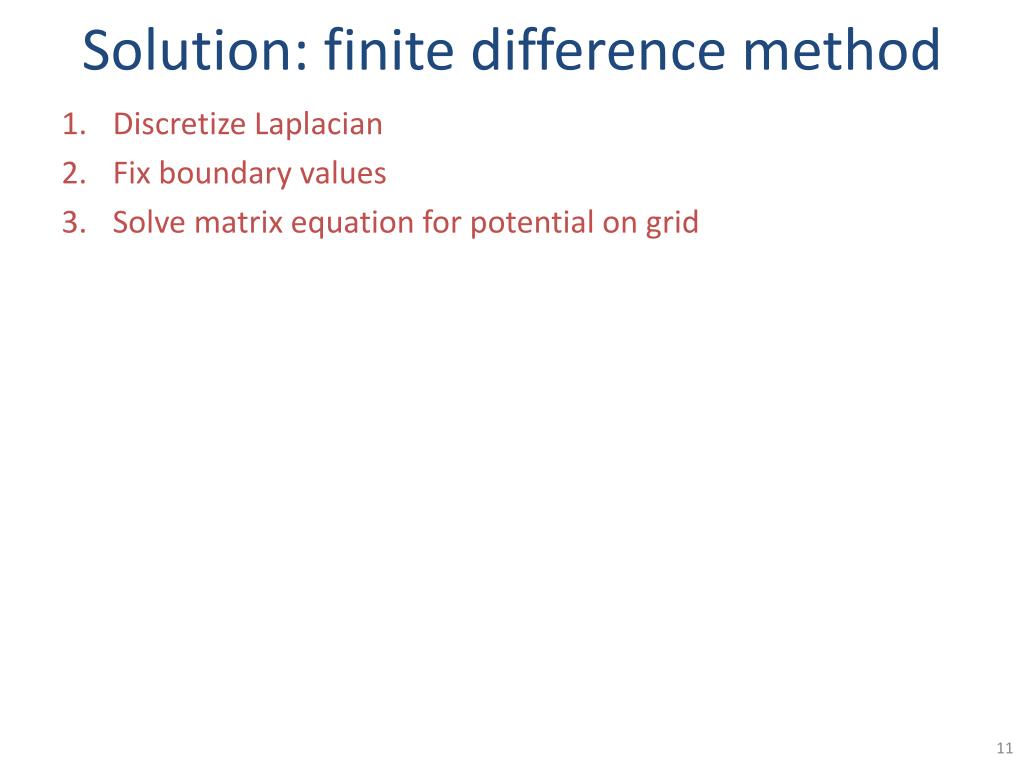 Solution: finite difference method

1. Discretize Laplacian
2. Fix boundary values
3. Solve matrix equation for potential on grid

11